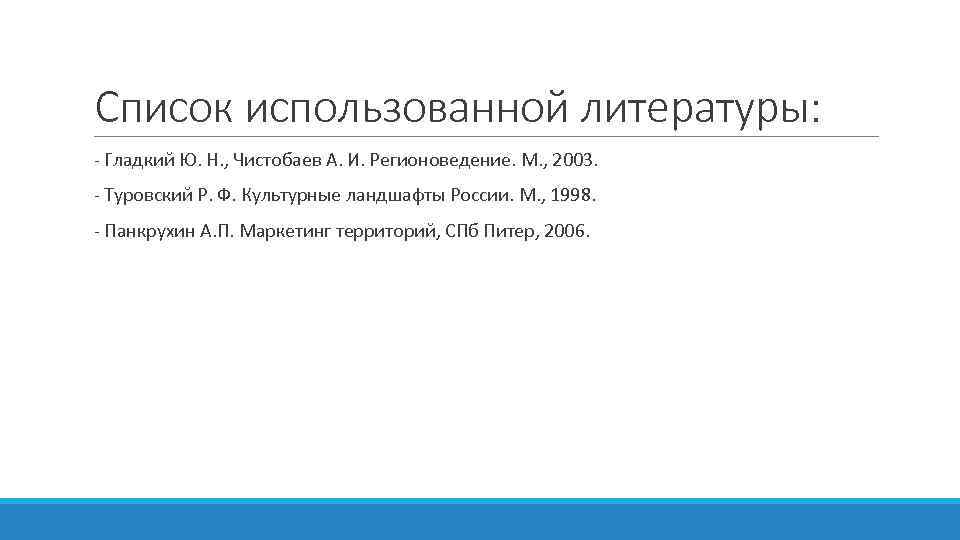 Список использованной литературы:

- Гладкий Ю. Н., Чистобаев А. И. Регионоведение. М., 2003.

- Туровский Р. Ф. Культурные ландшафты России. М., 1998.

- Панкрухин А.П. Маркетинг территорий, СПб Питер, 2006.